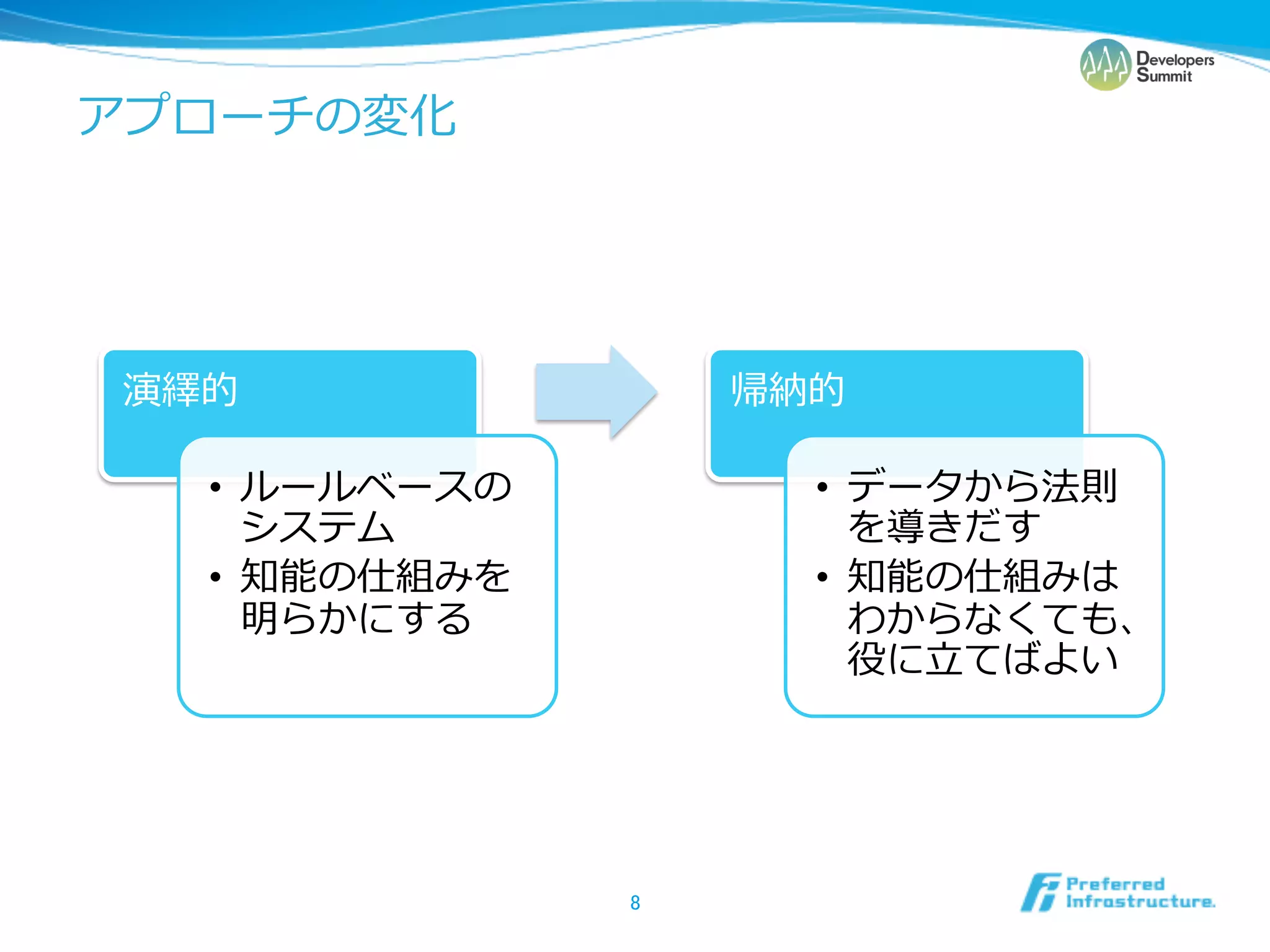 Developers Summit

アプローチの変化

演繹的

• ルールベースのシステム
• 知能の仕組みを明らかにする

帰納的

• データから法則を導きだす
• 知能の仕組みはわからなくても、役に立てばよい

8

Preferred Infrastructure.